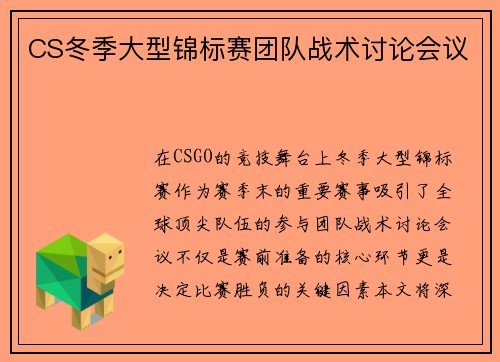 CS冬季大型锦标赛团队战术讨论会议

在CSGO的竞技舞台上冬季大型锦标赛作为赛季末的重要赛事吸引了全球顶尖队伍的参与团队战术讨论会议不仅是赛前准备的核心环节更是决定比赛胜负的关键因素本文将深